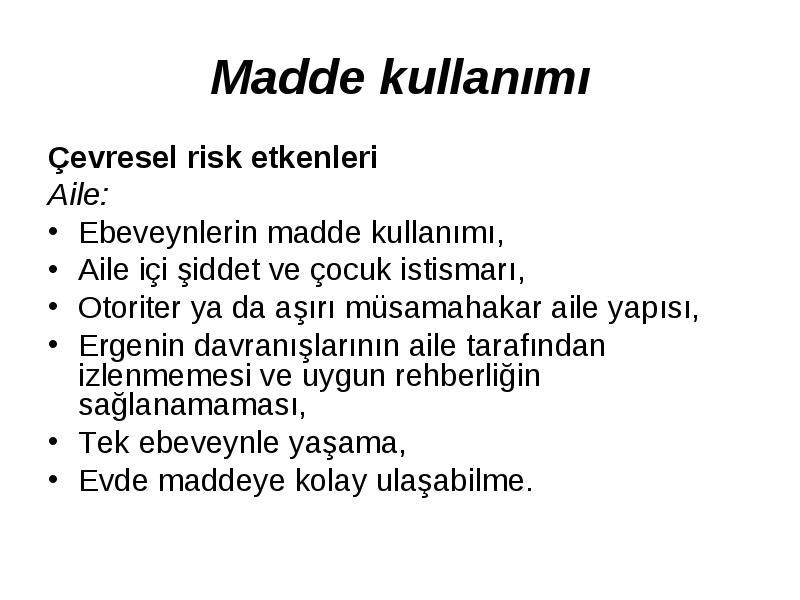 Madde kullanımı

Çevresel risk etkenleri
Aile:
• Ebeveynlerin madde kullanımı,
• Aile içi şiddet ve çocuk istismarı,
• Otoriter ya da aşırı müsamahakar aile yapısı,
• Ergenin davranışlarının aile tarafından izlenmemesi ve uygun rehberliğin sağlanamaması,
• Tek ebeveynle yaşama,
• Evde maddeye kolay ulaşabilme.